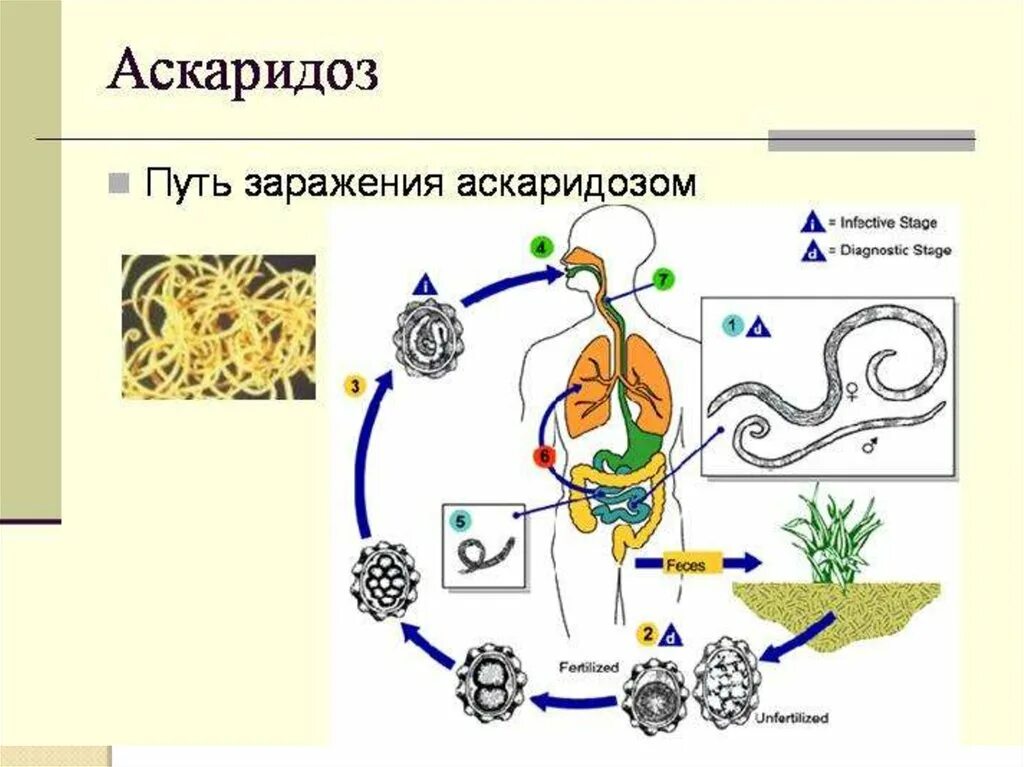 Аскаридоз

Путь заражения аскаридозом

i = Infective Stage
d = Diagnostic Stage

4

7

i

1 d

♀

♂

3

6

5

Feces

2 d

Fertilized

Unfertilized